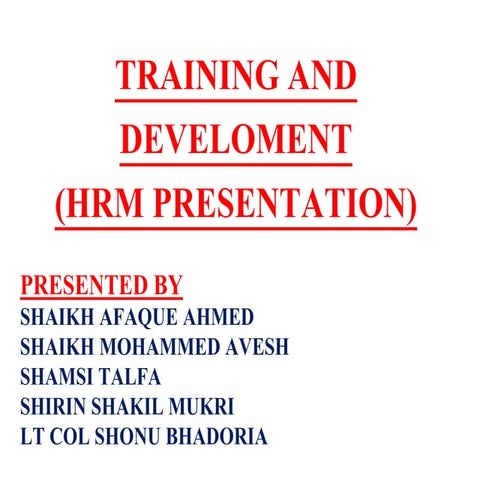 TRAINING AND DEVELOMENT (HRM PRESENTATION)

PRESENTED BY
SHAIKH AFAQUE AHMED
SHAIKH MOHAMMED AVESH
SHAMSI TALFA
SHIRIN SHAKIL MUKRI
LT COL SHONU BHADORIA